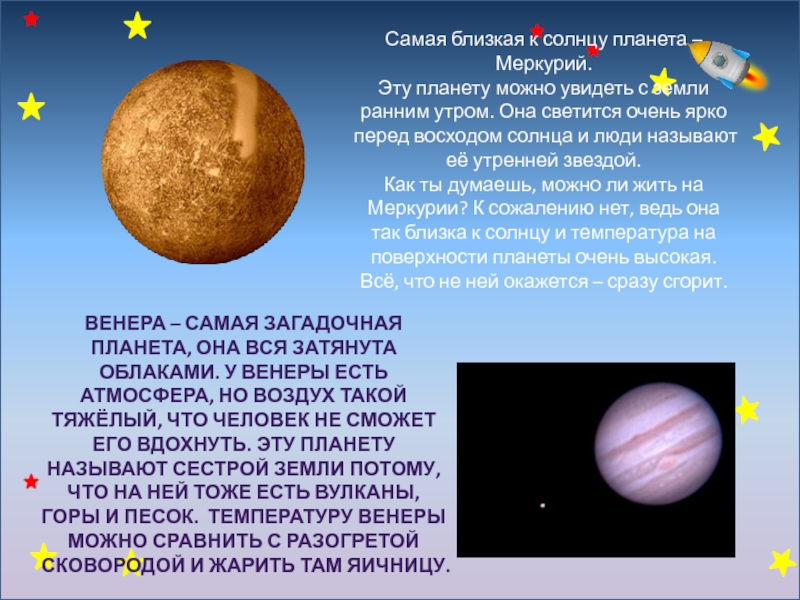 Самая близкая к солнцу планета – Меркурий.
Эту планету можно увидеть с земли ранним утром. Она светится очень ярко перед восходом солнца и люди называют её утренней звездой.
Как ты думаешь, можно ли жить на Меркурии? К сожалению нет, ведь она так близка к солнцу и температура на поверхности планеты очень высокая.
Всё, что не ней окажется – сразу сгорит.

ВЕНЕРА – САМАЯ ЗАГАДОЧНАЯ ПЛАНЕТА, ОНА ВСЯ ЗАТЯНУТА ОБЛАКАМИ. У ВЕНЕРЫ ЕСТЬ АТМОСФЕРА, НО ВОЗДУХ ТАКОЙ ТЯЖЁЛЫЙ, ЧТО ЧЕЛОВЕК НЕ СМОЖЕТ ЕГО ВДОХНУТЬ. ЭТУ ПЛАНЕТУ НАЗЫВАЮТ СЕСТРОЙ ЗЕМЛИ ПОТОМУ, ЧТО НА НЕЙ ТОЖЕ ЕСТЬ ВУЛКАНЫ, ГОРЫ И ПЕСОК. ТЕМПЕРАТУРУ ВЕНЕРЫ МОЖНО СРАВНИТЬ С РАЗОГРЕТОЙ СКОВОРОДОЙ И ЖАРИТЬ ТАМ ЯИЧНИЦУ.